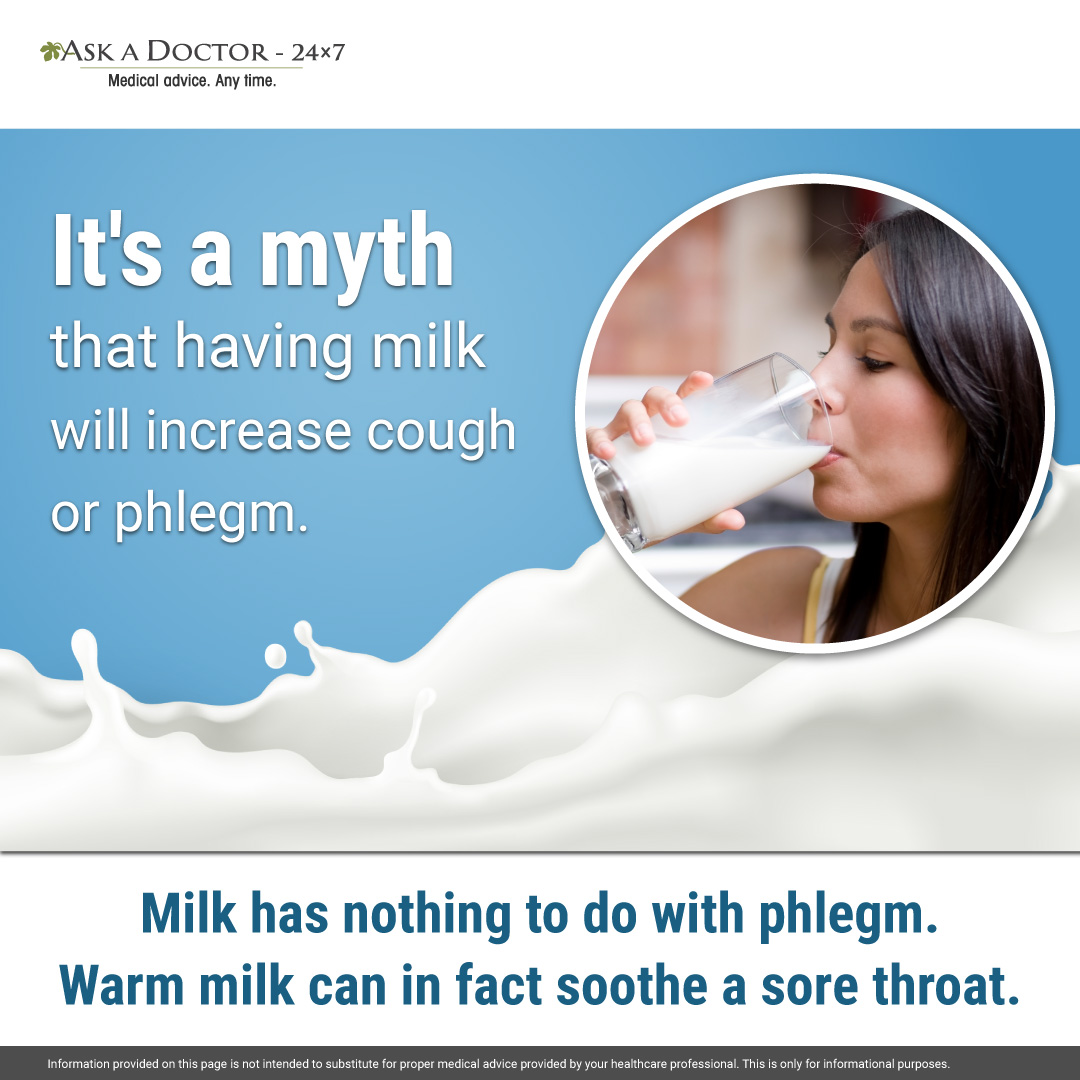 ASK A DOCTOR - 24×7
Medical advice. Any time.

It's a myth that having milk will increase cough or phlegm.

Milk has nothing to do with phlegm.
Warm milk can in fact soothe a sore throat.

Information provided on this page is not intended to substitute for proper medical advice provided by your healthcare professional. This is only for informational purposes.